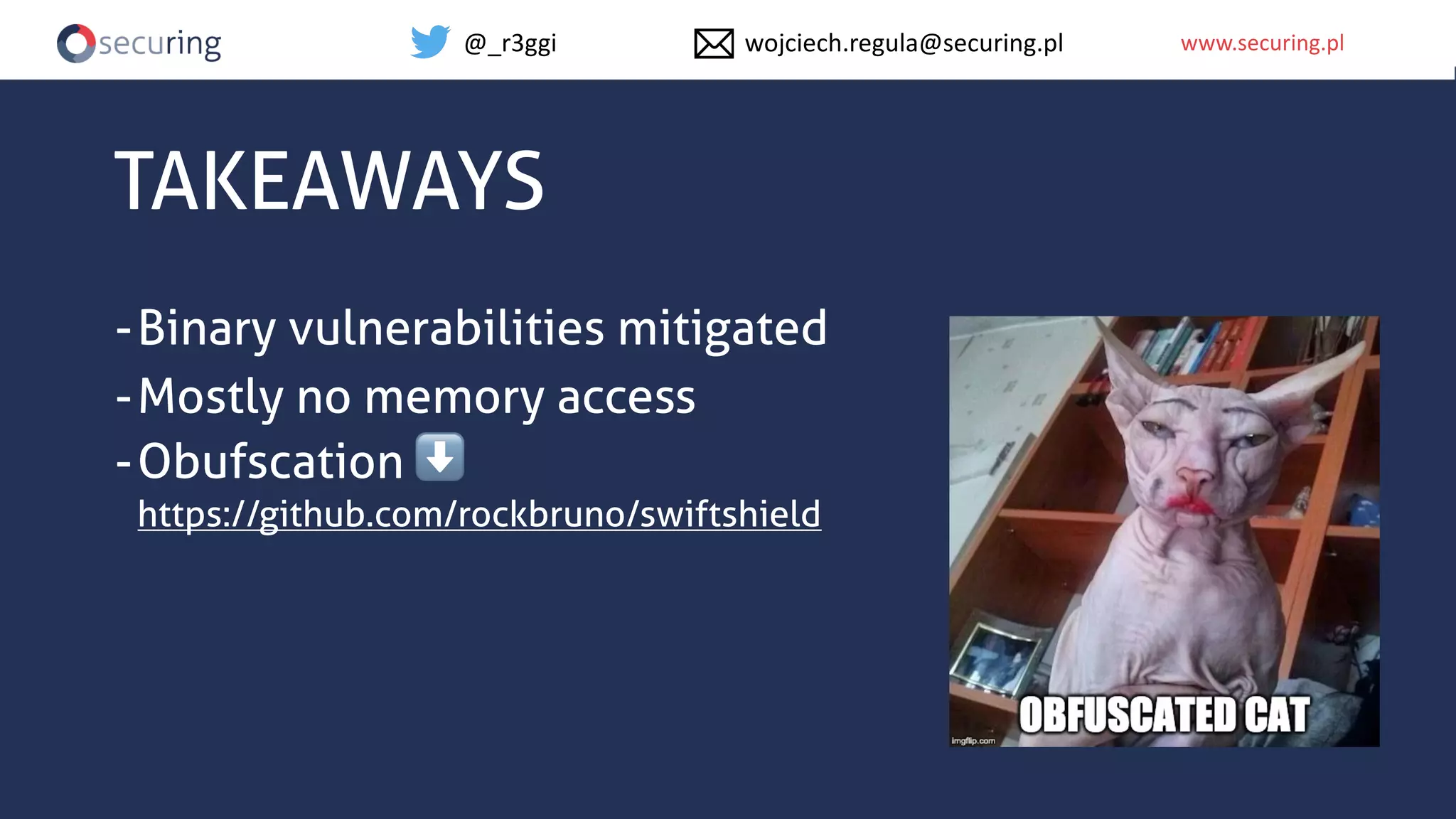 securing @_r3ggi wojciech.regula@securing.pl www.securing.pl

TAKEAWAYS

- Binary vulnerabilities mitigated
- Mostly no memory access
- Obufscation ⬇️
https://github.com/rockbruno/swiftshield

OBFUSCATED CAT
imgflip.com